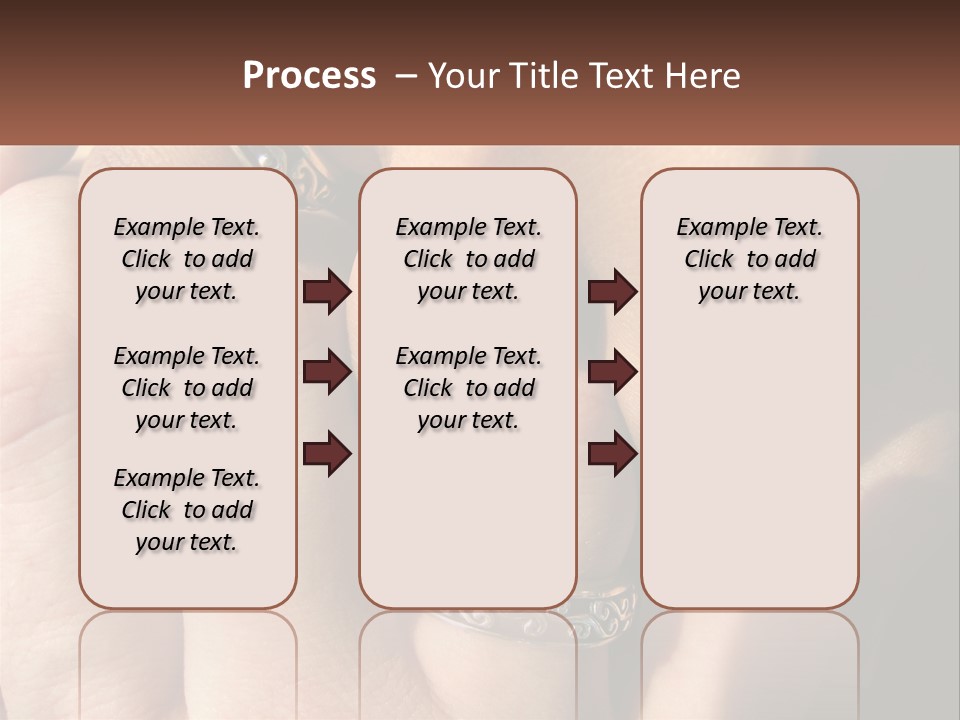 Process – Your Title Text Here

Example Text. Click to add your text.

Example Text. Click to add your text.

Example Text. Click to add your text.

Example Text. Click to add your text.

Example Text. Click to add your text.

Example Text. Click to add your text.